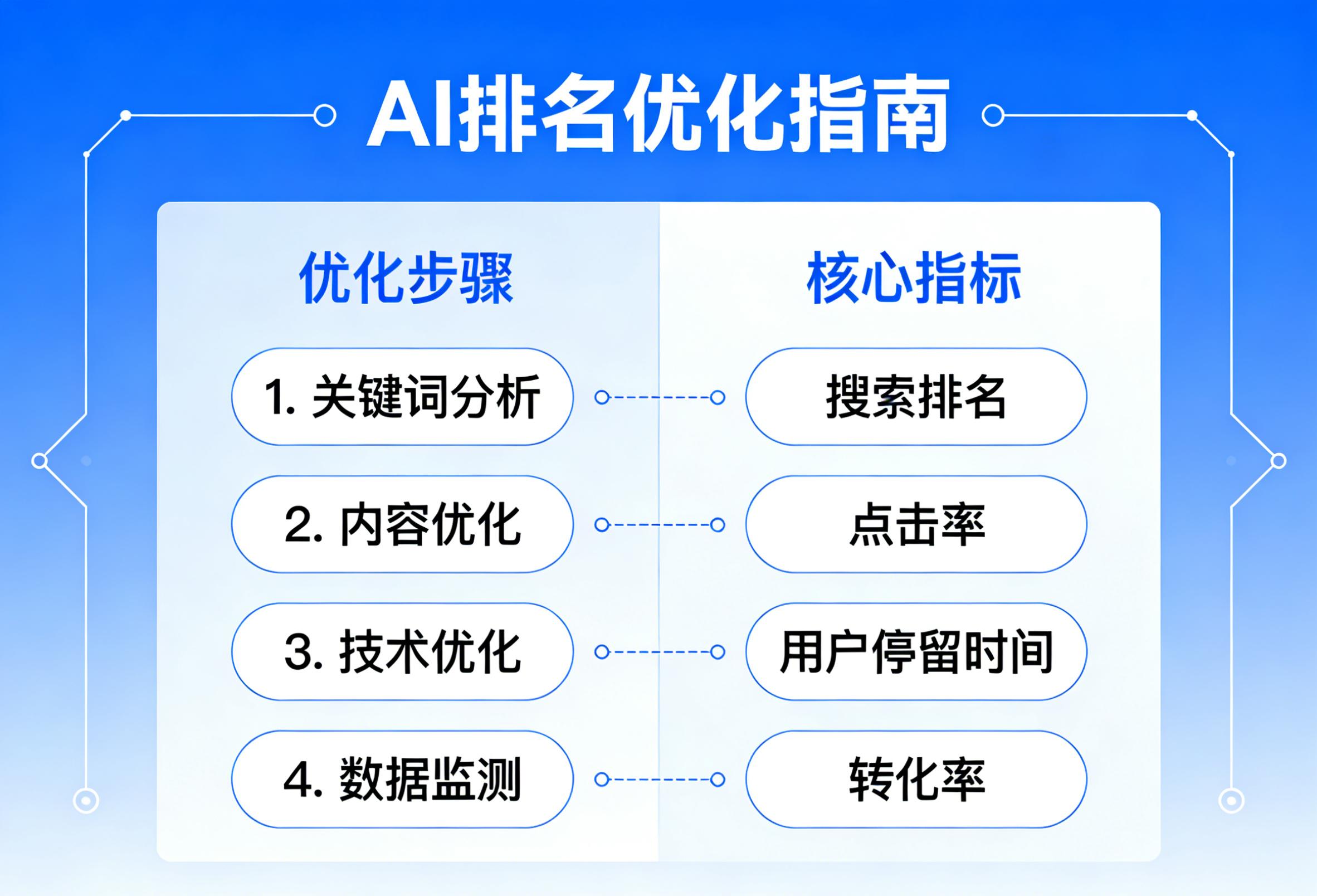 AI排名优化指南

优化步骤

1. 关键词分析

2. 内容优化

3. 技术优化

4. 数据监测

核心指标

搜索排名

点击率

用户停留时间

转化率